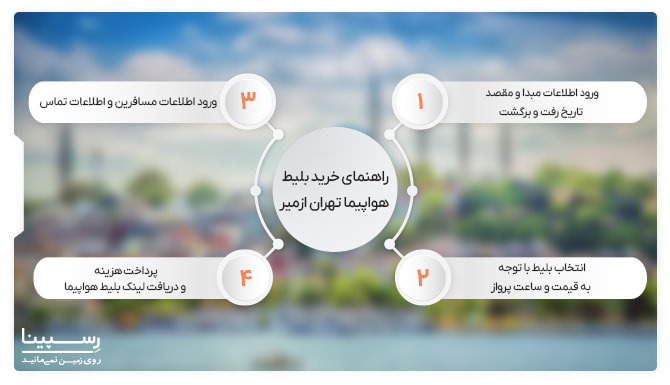 راهنمای خرید بلیط هواپیما تهران ازمیر

۱
ورود اطلاعات مبدا و مقصد تاریخ رفت و برگشت

۲
انتخاب بلیط با توجه به قیمت و ساعت پرواز

۳
ورود اطلاعات مسافرین و اطلاعات تماس

۴
پرداخت هزینه و دریافت لینک بلیط هواپیما

رسپینا
روی زمین نمی‌مانید